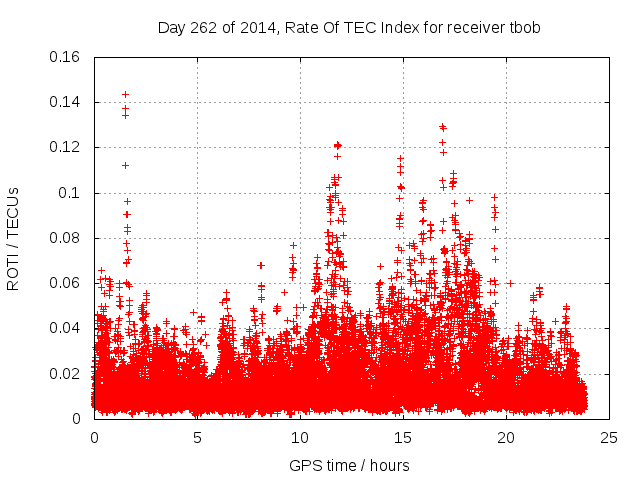 Day 262 of 2014, Rate Of TEC Index for receiver tbob

ROTI / TECUs

0.16
0.14
0.12
0.1
0.08
0.06
0.04
0.02
0

0
5
10
15
20
25

GPS time / hours